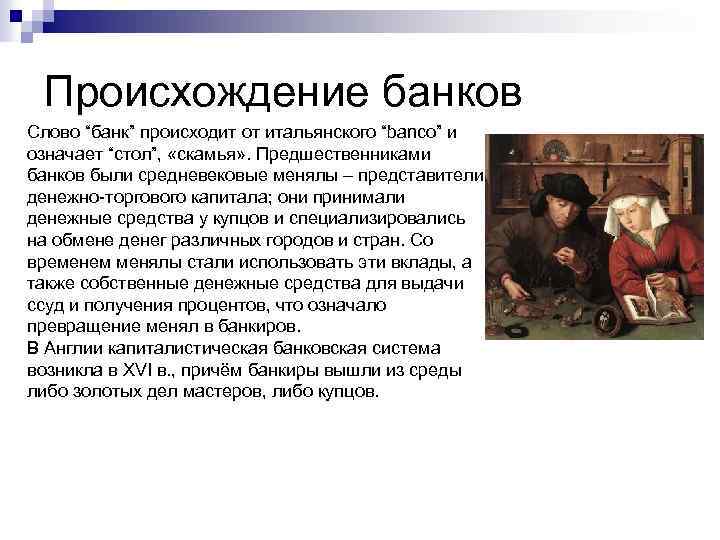 Происхождение банков

Слово “банк” происходит от итальянского “banco” и означает “стол”, «скамья». Предшественниками банков были средневековые менялы – представители денежно-торгового капитала; они принимали денежные средства у купцов и специализировались на обмене денег различных городов и стран. Со временем менялы стали использовать эти вклады, а также собственные денежные средства для выдачи ссуд и получения процентов, что означало превращение менял в банкиров.

В Англии капиталистическая банковская система возникла в XVI в., причём банкиры вышли из среды либо золотых дел мастеров, либо купцов.